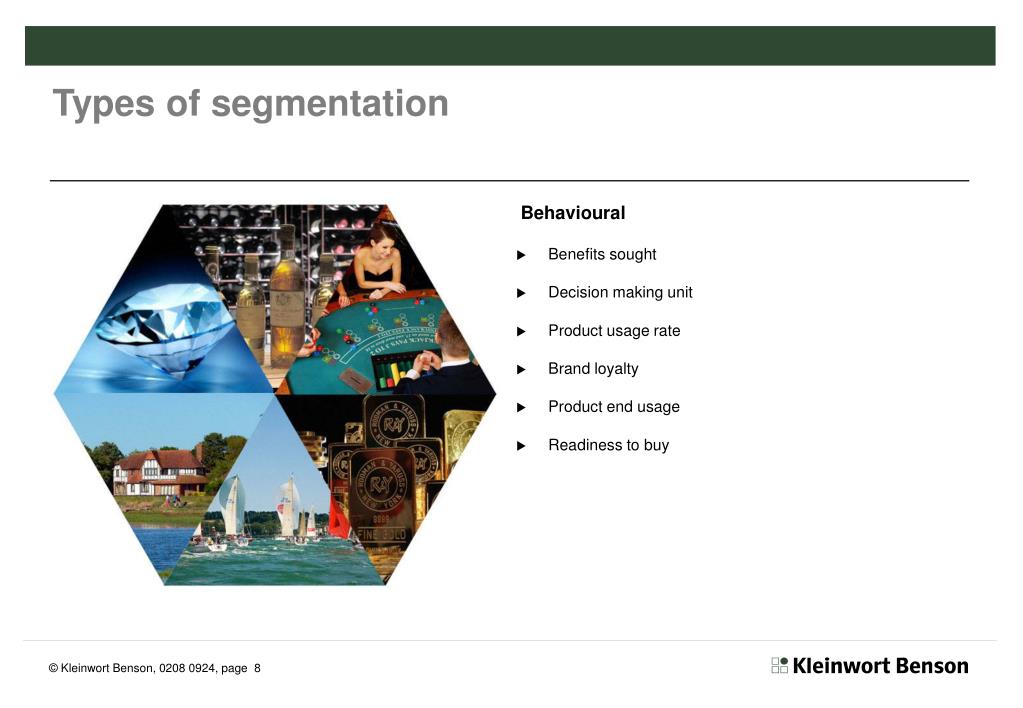 Types of segmentation

Behavioural

▶ Benefits sought

▶ Decision making unit

▶ Product usage rate

▶ Brand loyalty

▶ Product end usage

▶ Readiness to buy

© Kleinwort Benson, 0208 0924, page 8

Kleinwort Benson